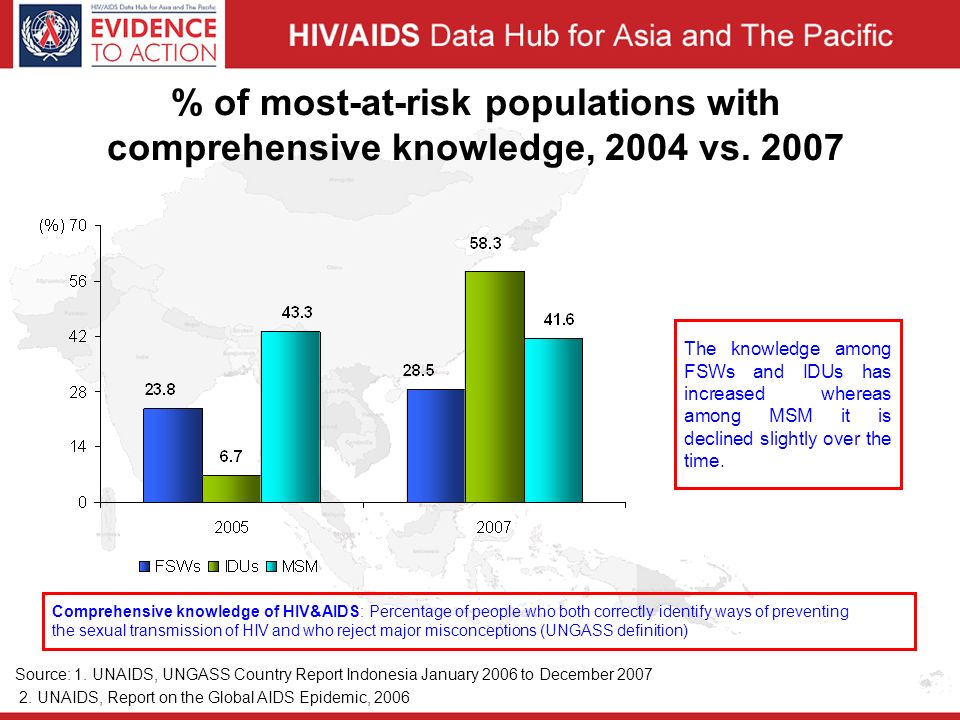 HIV/AIDS Data Hub for Asia and The Pacific
EVIDENCE TO ACTION

HIV/AIDS Data Hub for Asia and The Pacific

% of most-at-risk populations with comprehensive knowledge, 2004 vs. 2007

(%) 70
56
42
28
14
0

23.8
6.7
43.3
28.5
58.3
41.6

2005
2007

FSWs IDUs MSM

The knowledge among FSWs and IDUs has increased whereas among MSM it is declined slightly over the time.

Comprehensive knowledge of HIV&AIDS: Percentage of people who both correctly identify ways of preventing the sexual transmission of HIV and who reject major misconceptions (UNGASS definition)

Source: 1. UNAIDS, UNGASS Country Report Indonesia January 2006 to December 2007
2. UNAIDS, Report on the Global AIDS Epidemic, 2006